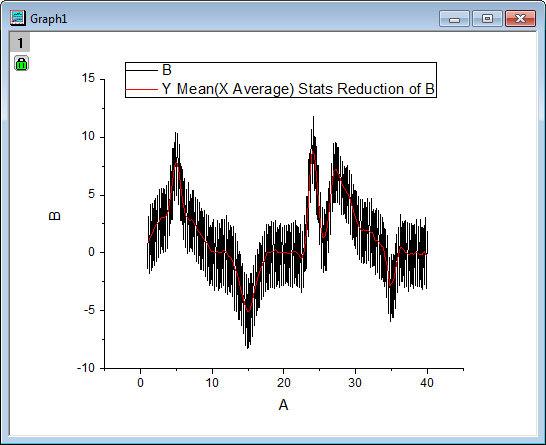 Graph1

1

B
Y Mean(X Average) Stats Reduction of B

15
10
5
0
-5
-10

B

0
10
20
30
40

A